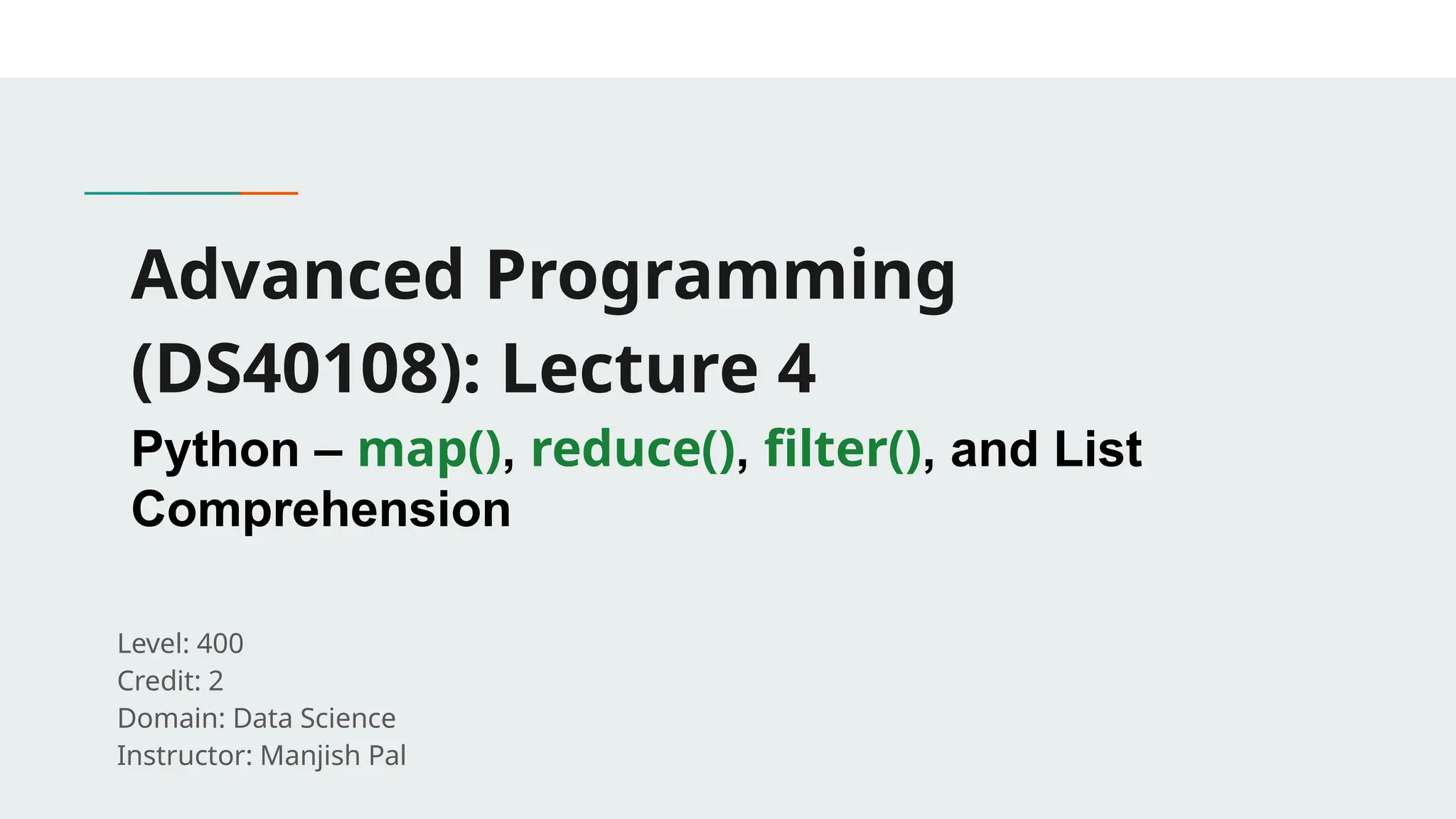 Advanced Programming (DS40108): Lecture 4

Python – map(), reduce(), filter(), and List Comprehension

Level: 400
Credit: 2
Domain: Data Science
Instructor: Manjish Pal